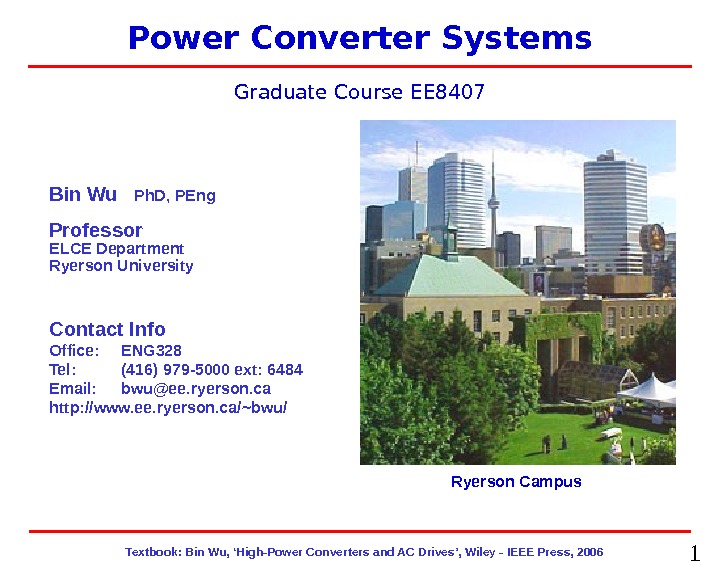 Power Converter Systems

Graduate Course EE8407

Bin Wu PhD, PEng

Professor
ELCE Department
Ryerson University

Contact Info
Office: ENG328
Tel: (416) 979-5000 ext: 6484
Email: bwu@ee.ryerson.ca
http://www.ee.ryerson.ca/~bwu/

Ryerson Campus

Textbook: Bin Wu, 'High-Power Converters and AC Drives', Wiley - IEEE Press, 2006

1